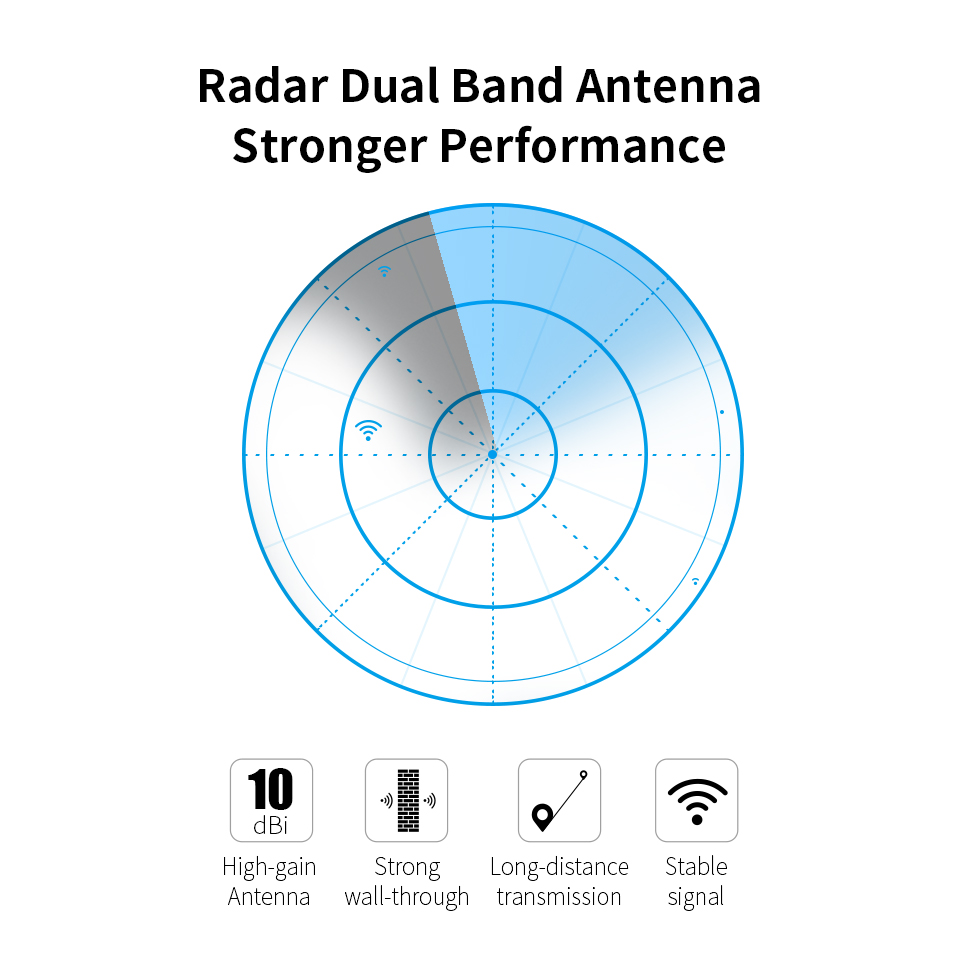 Radar Dual Band Antenna
Stronger Performance

10
dBi
High-gain Antenna

Strong wall-through

Long-distance transmission

Stable signal